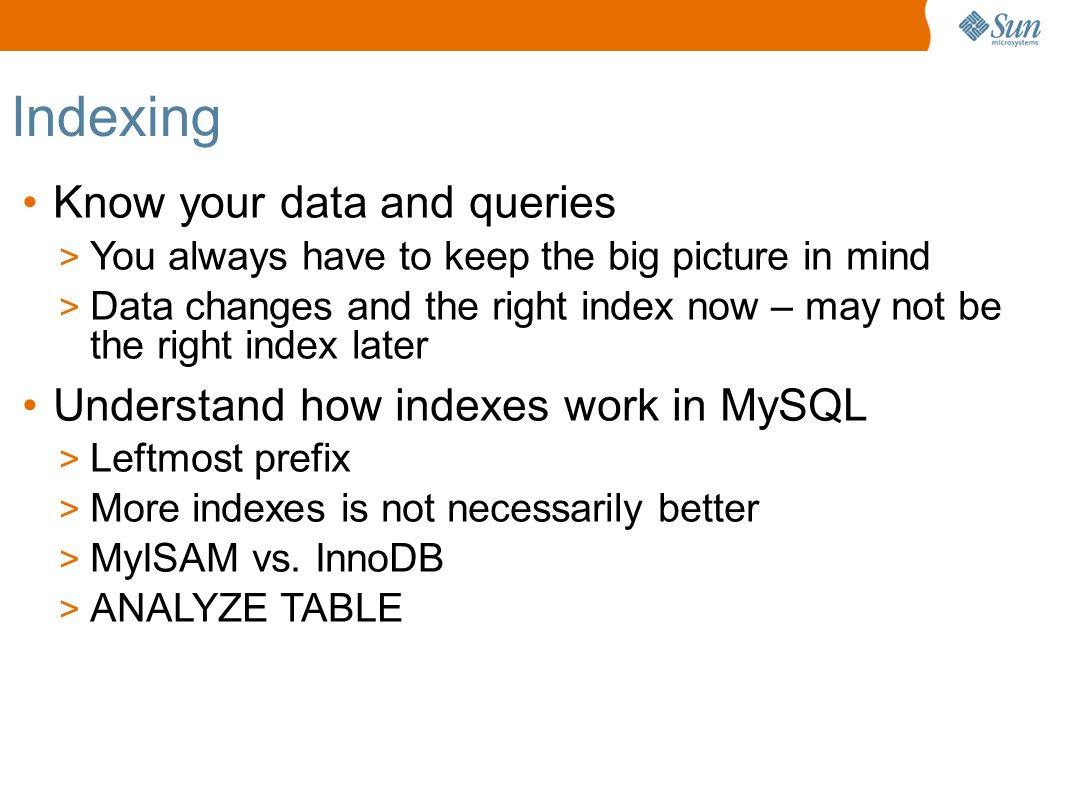 Sun microsystems

Indexing

• Know your data and queries
> You always have to keep the big picture in mind
> Data changes and the right index now – may not be the right index later

• Understand how indexes work in MySQL
> Leftmost prefix
> More indexes is not necessarily better
> MyISAM vs. InnoDB
> ANALYZE TABLE